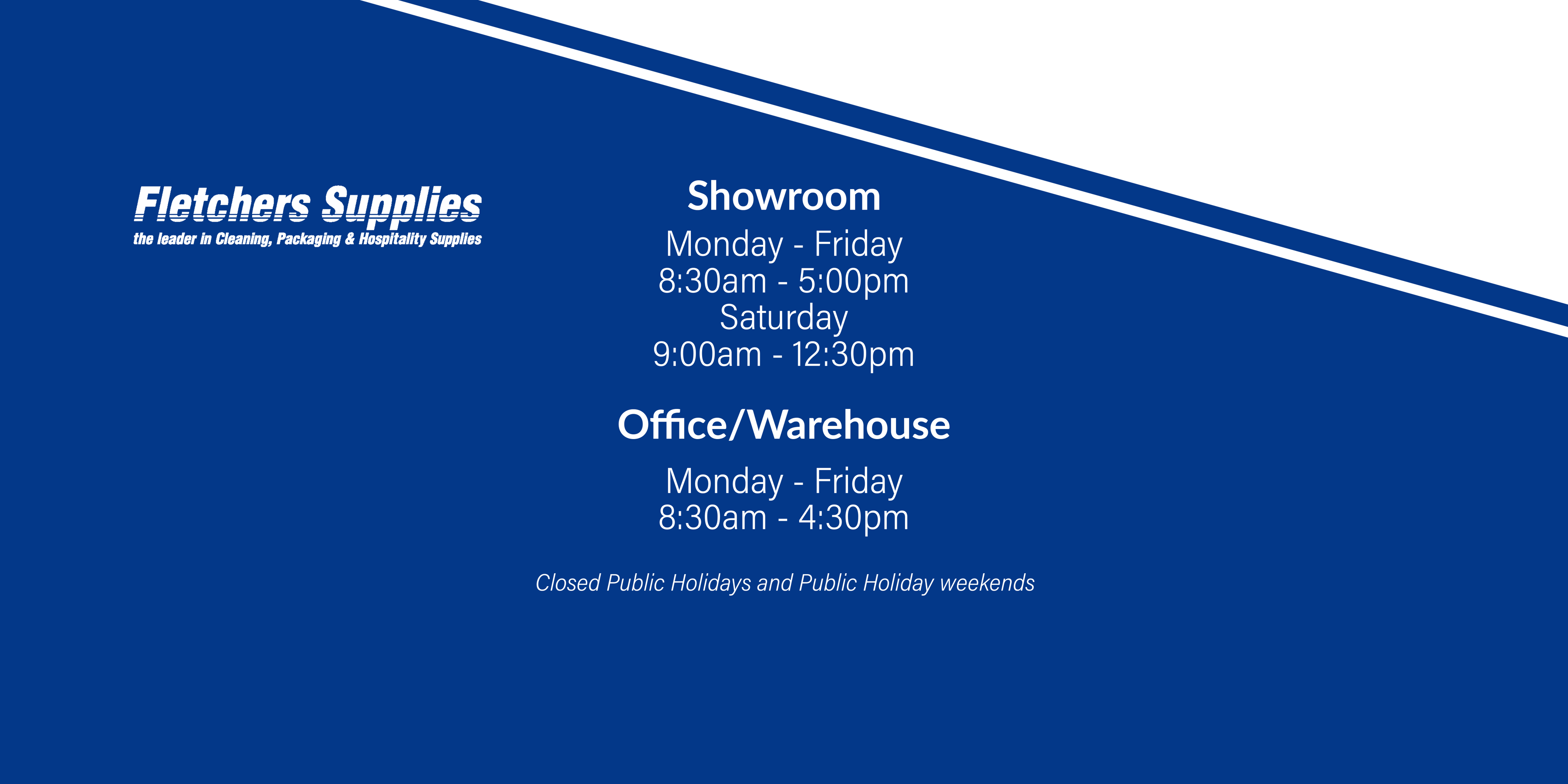 Fletchers Supplies
the leader in Cleaning, Packaging & Hospitality Supplies

Showroom

Monday - Friday
8:30am - 5:00pm
Saturday
9:00am - 12:30pm

Office/Warehouse

Monday - Friday
8:30am - 4:30pm

Closed Public Holidays and Public Holiday weekends